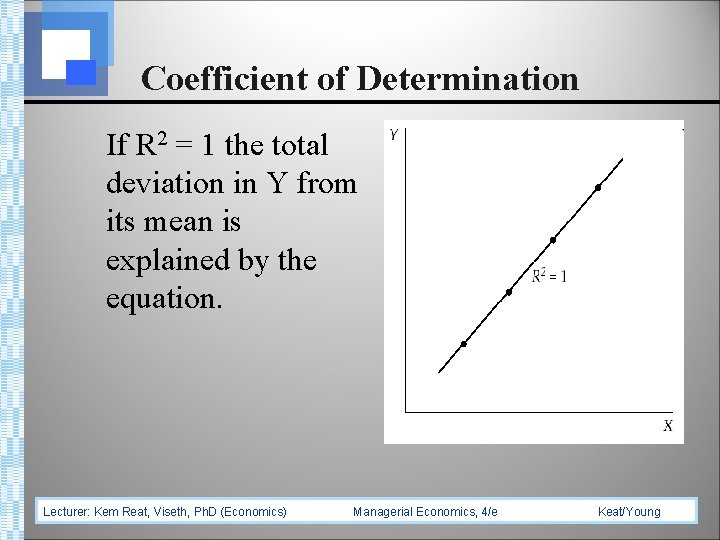 Coefficient of Determination

If $R^2 = 1$ the total deviation in Y from its mean is explained by the equation.

Y

$R^2 = 1$

X

Lecturer: Kem Reat, Viseth, PhD (Economics) Managerial Economics, 4/e Keat/Young